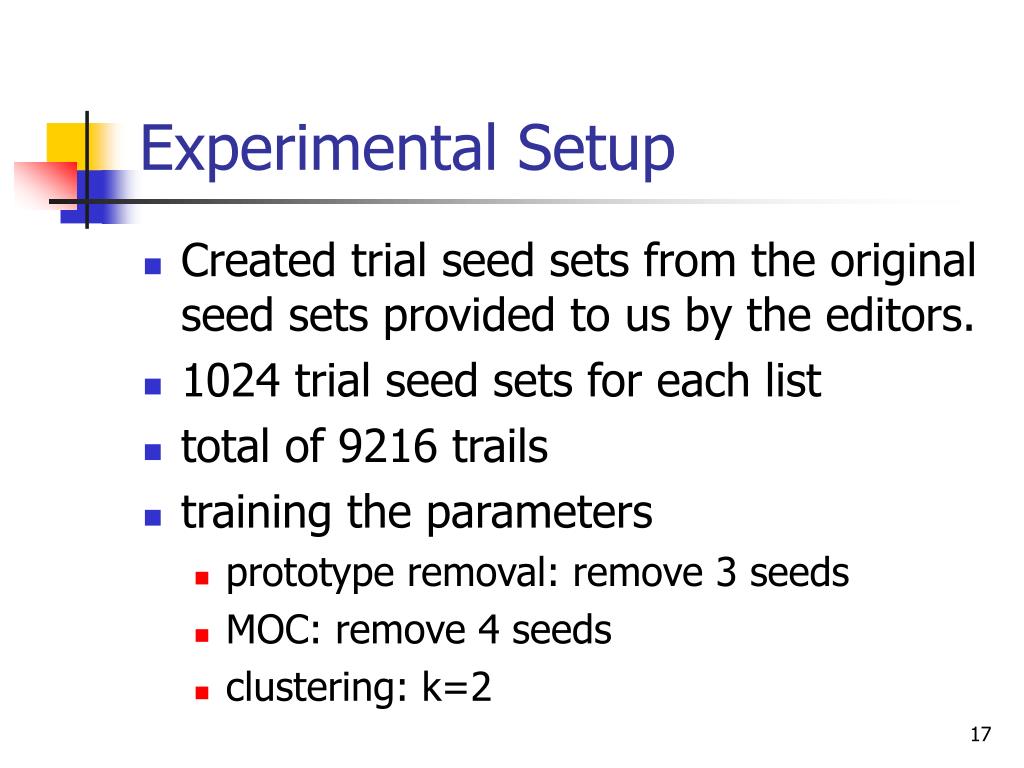 Experimental Setup

- Created trial seed sets from the original seed sets provided to us by the editors.
- 1024 trial seed sets for each list
- total of 9216 trails
- training the parameters
  - prototype removal: remove 3 seeds
  - MOC: remove 4 seeds
  - clustering: k=2

17